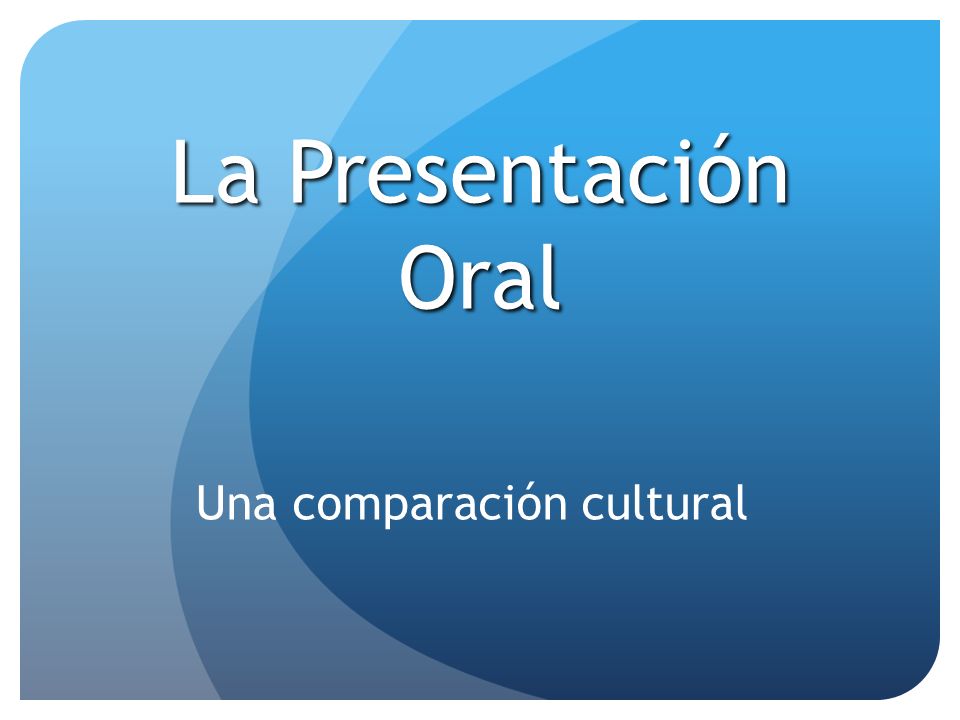 La Presentación Oral

Una comparación cultural